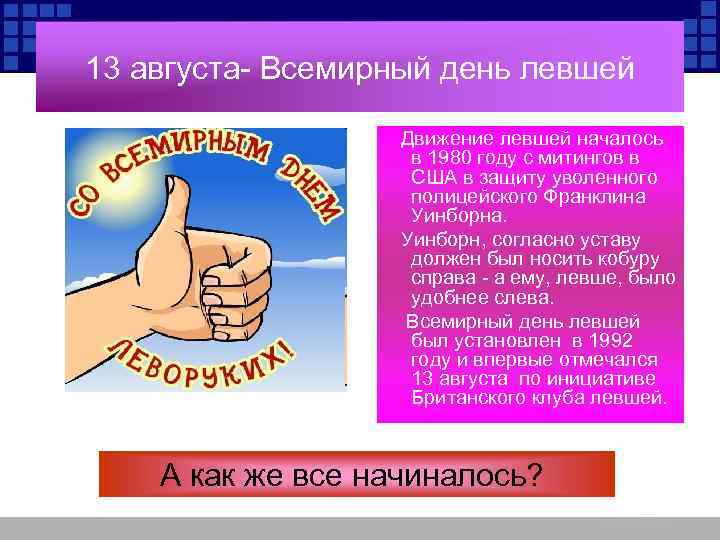 13 августа- Всемирный день левшей

СО ВСЕМИРНЫМ ДНЕМ ЛЕВОРУКИХ!

Движение левшей началось в 1980 году с митингов в США в защиту уволенного полицейского Франклина Уинборна.

Уинборн, согласно уставу должен был носить кобуру справа - а ему, левше, было удобнее слева.

Всемирный день левшей был установлен в 1992 году и впервые отмечался 13 августа по инициативе Британского клуба левшей.

А как же все начиналось?